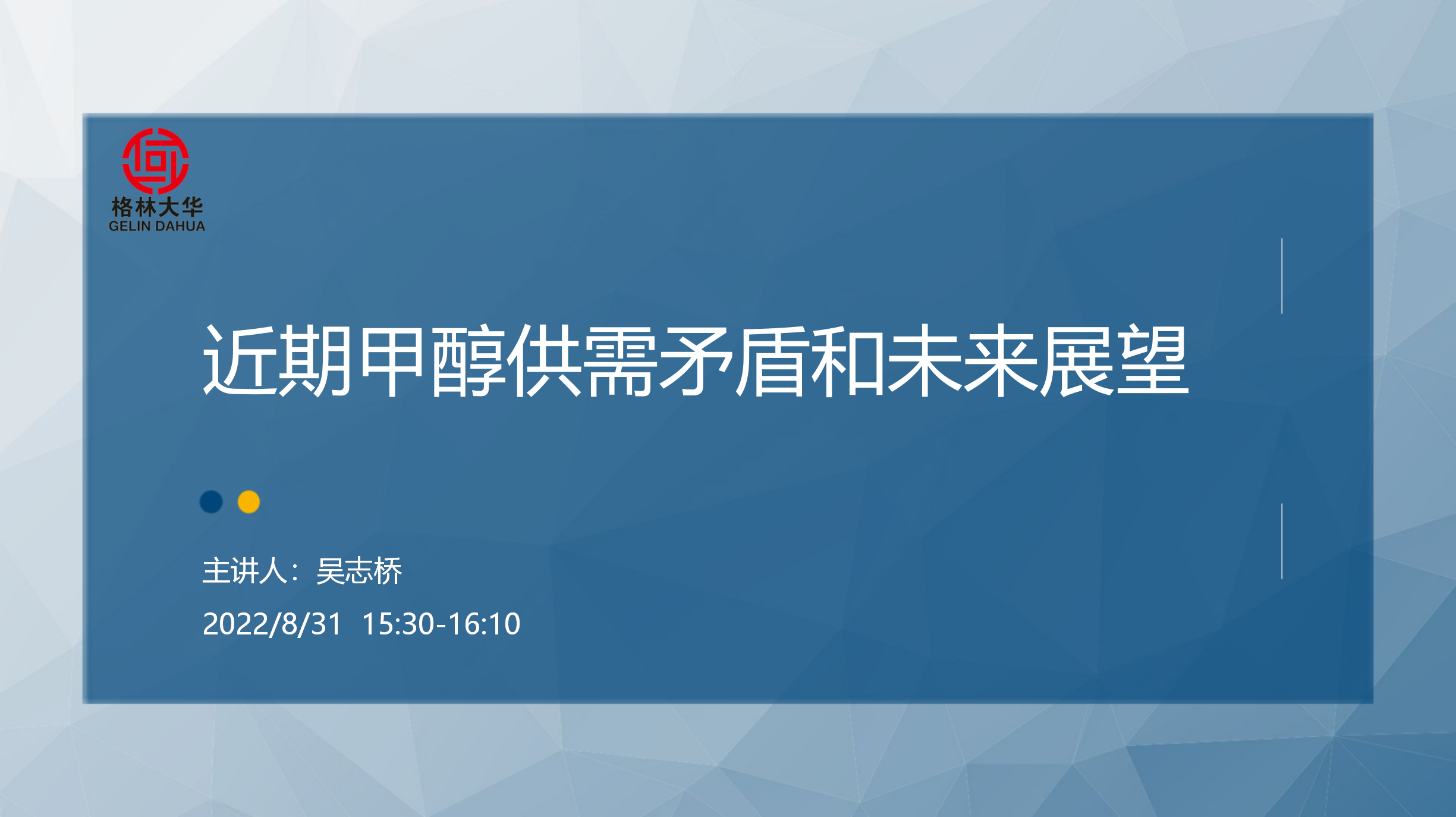 格林大华
GELIN DAHUA

近期甲醇供需矛盾和未来展望

主讲人：吴志桥

2022/8/31 15:30-16:10